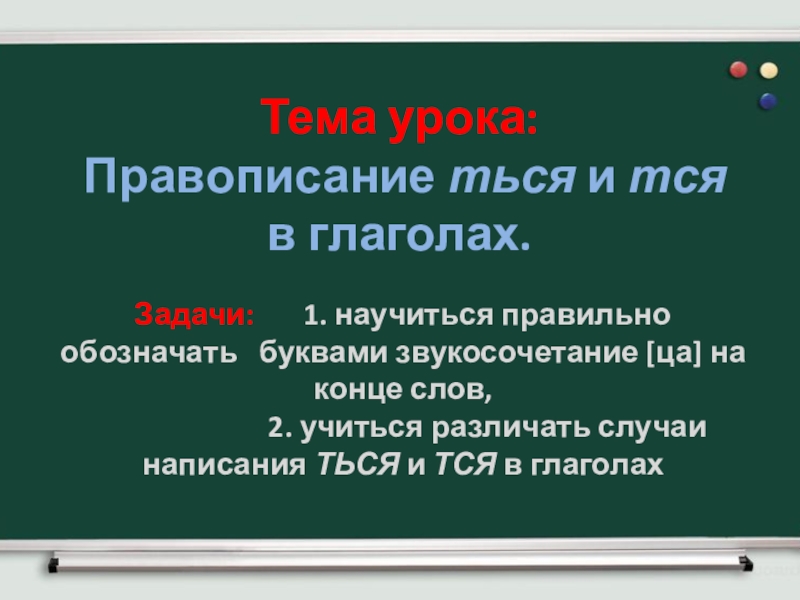 Тема урока:
Правописание ться и тся в глаголах.

Задачи: 1. научиться правильно обозначать буквами звукосочетание [ца] на конце слов,
2. учиться различать случаи написания ТЬСЯ и ТСЯ в глаголах